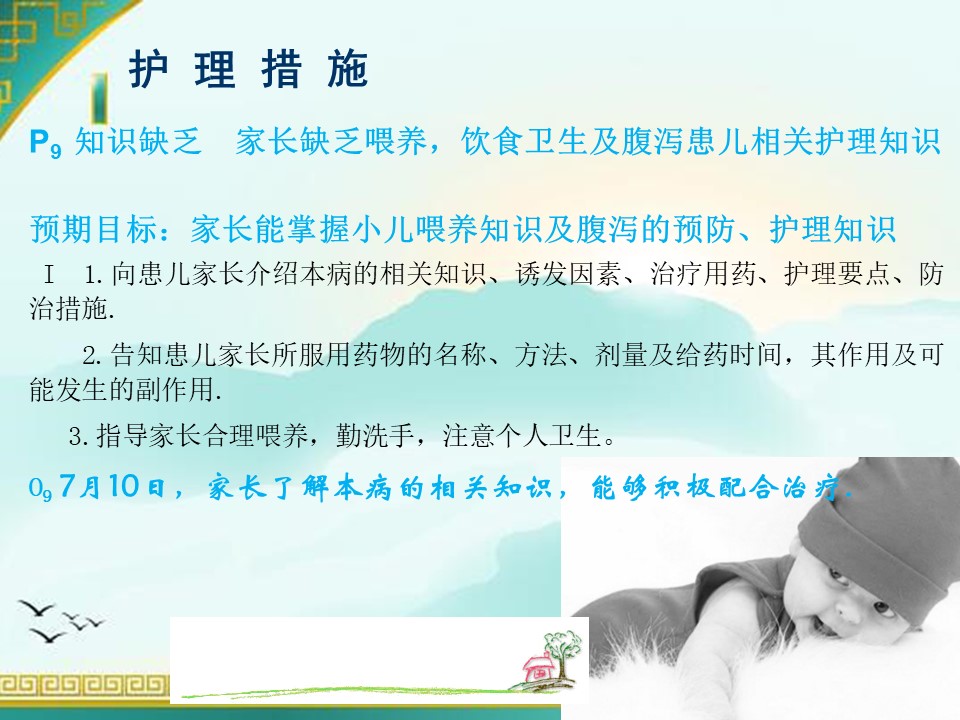 护 理 措 施

$P_9$ 知识缺乏　家长缺乏喂养，饮食卫生及腹泻患儿相关护理知识

预期目标：家长能掌握小儿喂养知识及腹泻的预防、护理知识

Ｉ　1.向患儿家长介绍本病的相关知识、诱发因素、治疗用药、护理要点、防治措施.

2.告知患儿家长所服用药物的名称、方法、剂量及给药时间，其作用及可能发生的副作用.

3.指导家长合理喂养，勤洗手，注意个人卫生。

$O_9$ 7月10日，家长了解本病的相关知识，能够积极配合治疗.